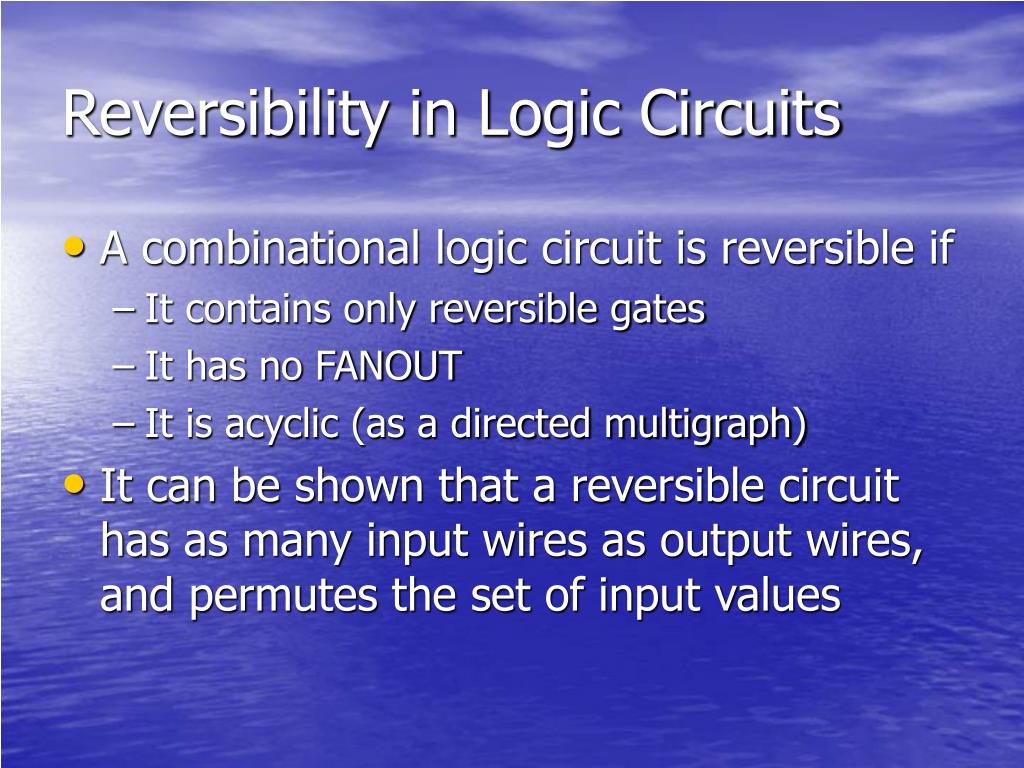 Reversibility in Logic Circuits

• A combinational logic circuit is reversible if
– It contains only reversible gates
– It has no FANOUT
– It is acyclic (as a directed multigraph)

• It can be shown that a reversible circuit has as many input wires as output wires, and permutes the set of input values